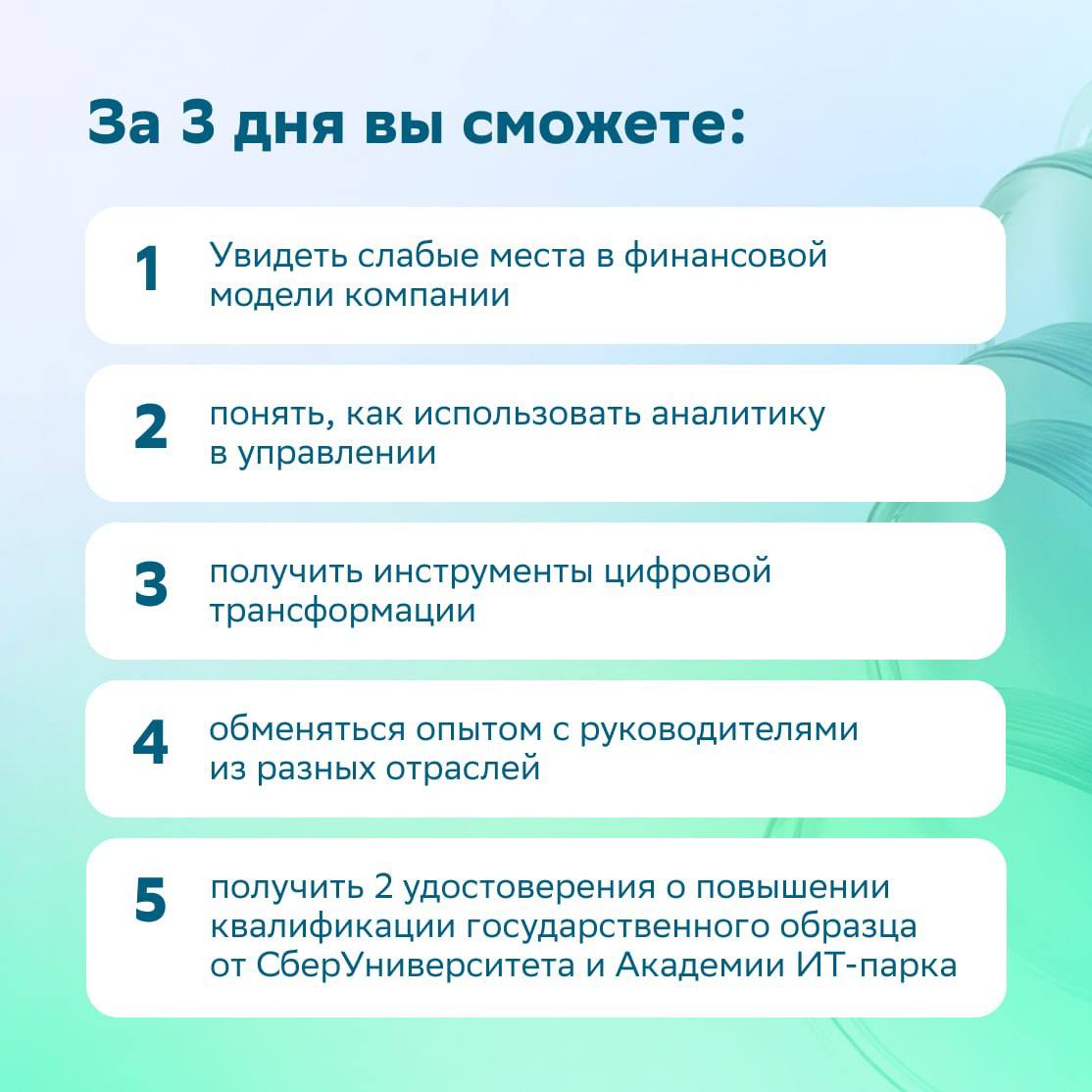 За 3 дня вы сможете:

1 Увидеть слабые места в финансовой модели компании

2 понять, как использовать аналитику в управлении

3 получить инструменты цифровой трансформации

4 обменяться опытом с руководителями из разных отраслей

5 получить 2 удостоверения о повышении квалификации государственного образца от СберУниверситета и Академии ИТ-парка